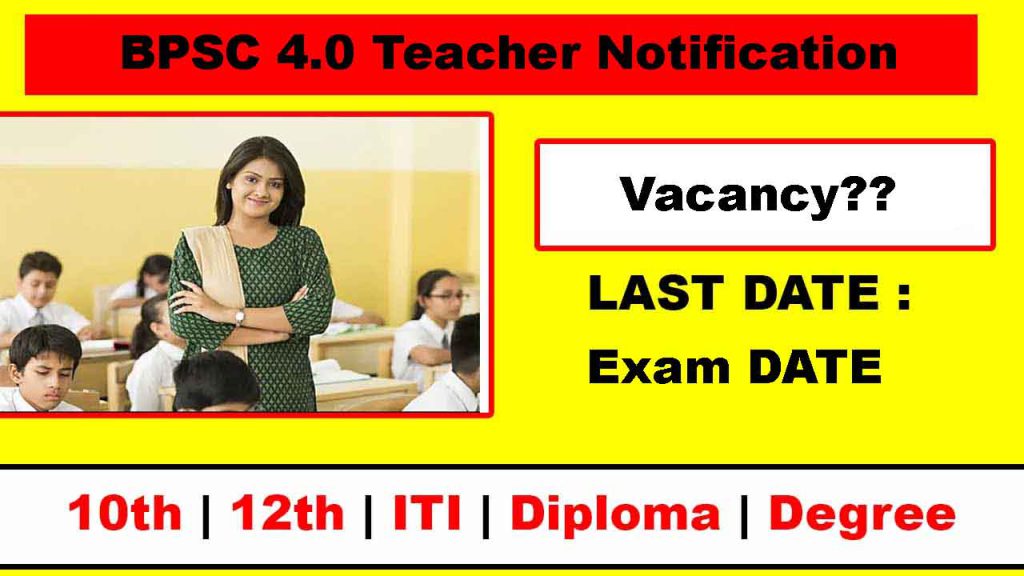 BPSC 4.0 Teacher Notification

Vacancy??

LAST DATE :

Exam DATE

10th | 12th | ITI | Diploma | Degree